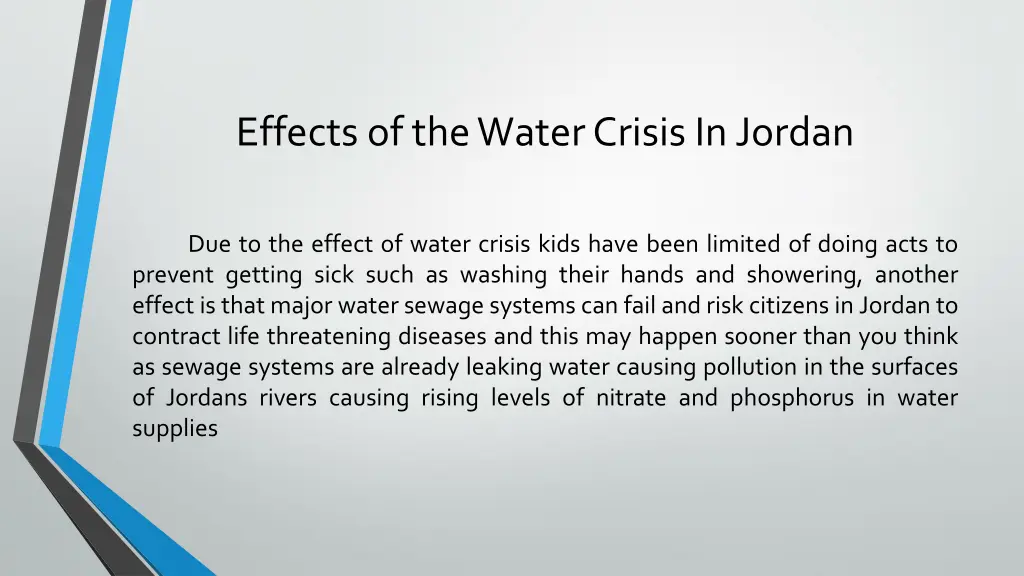 Effects of the Water Crisis In Jordan

Due to the effect of water crisis kids have been limited of doing acts to prevent getting sick such as washing their hands and showering, another effect is that major water sewage systems can fail and risk citizens in Jordan to contract life threatening diseases and this may happen sooner than you think as sewage systems are already leaking water causing pollution in the surfaces of Jordans rivers causing rising levels of nitrate and phosphorus in water supplies